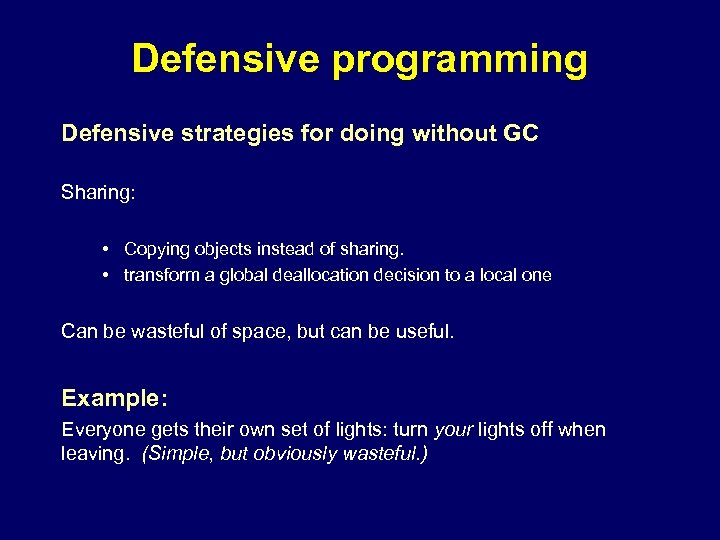 Defensive programming

Defensive strategies for doing without GC

Sharing:

• Copying objects instead of sharing.
• transform a global deallocation decision to a local one

Can be wasteful of space, but can be useful.

Example:

Everyone gets their own set of lights: turn your lights off when leaving. (Simple, but obviously wasteful.)